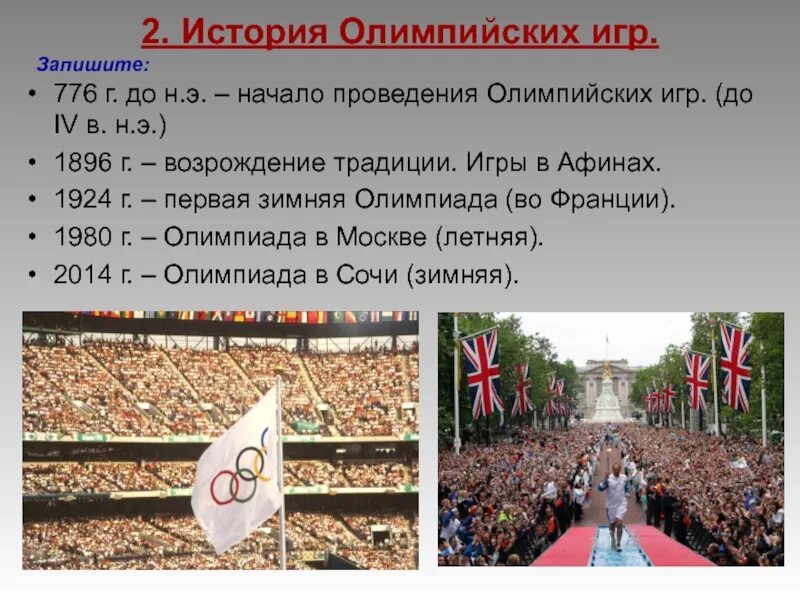 2. История Олимпийских игр.

Запишите:

• 776 г. до н.э. – начало проведения Олимпийских игр. (до IV в. н.э.)
• 1896 г. – возрождение традиции. Игры в Афинах.
• 1924 г. – первая зимняя Олимпиада (во Франции).
• 1980 г. – Олимпиада в Москве (летняя).
• 2014 г. – Олимпиада в Сочи (зимняя).